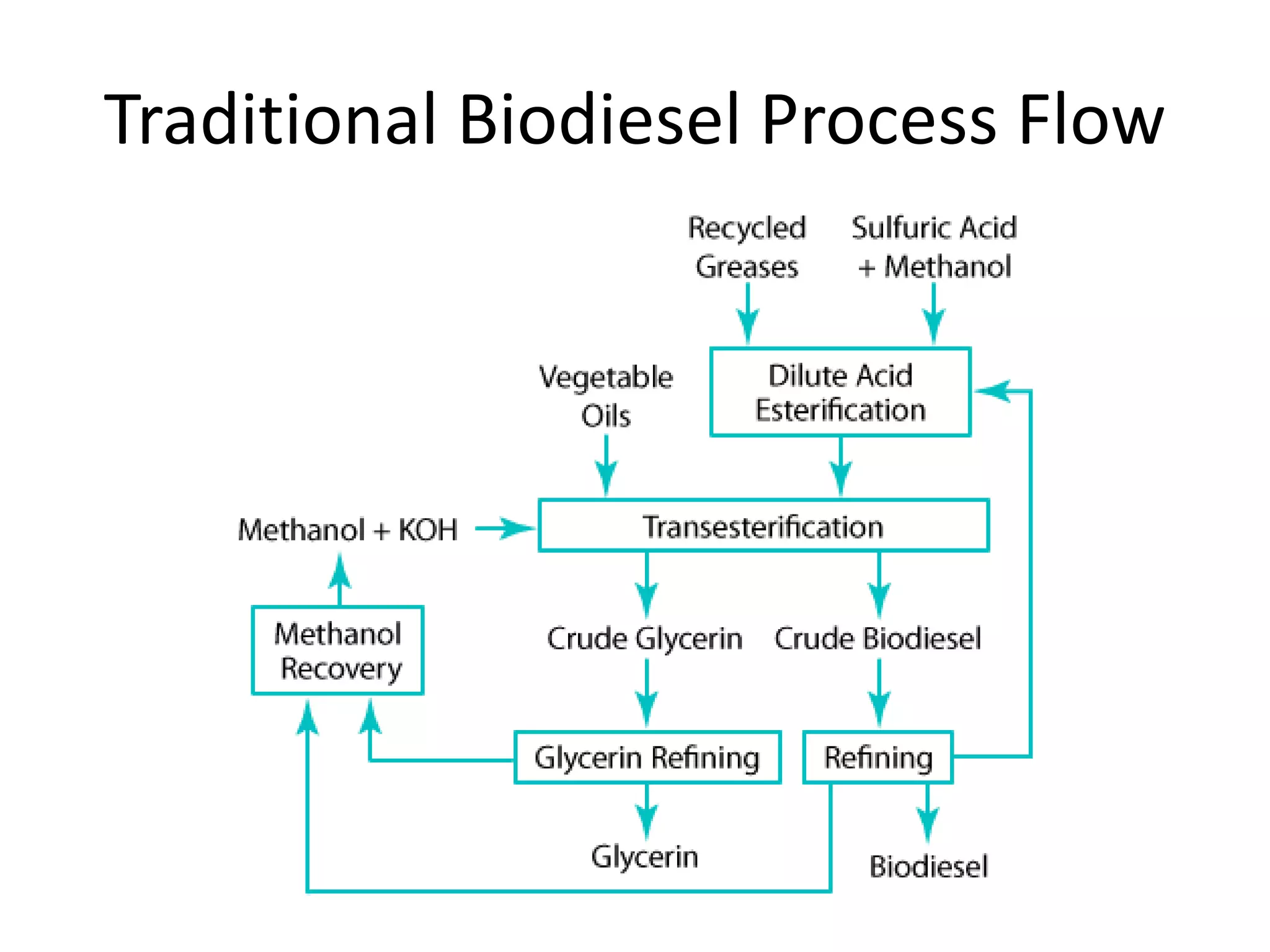 Traditional Biodiesel Process Flow

Recycled Greases

Sulfuric Acid + Methanol

Vegetable Oils

Dilute Acid Esterification

Methanol + KOH

Transesterification

Methanol Recovery

Crude Glycerin

Crude Biodiesel

Glycerin Refining

Refining

Glycerin

Biodiesel